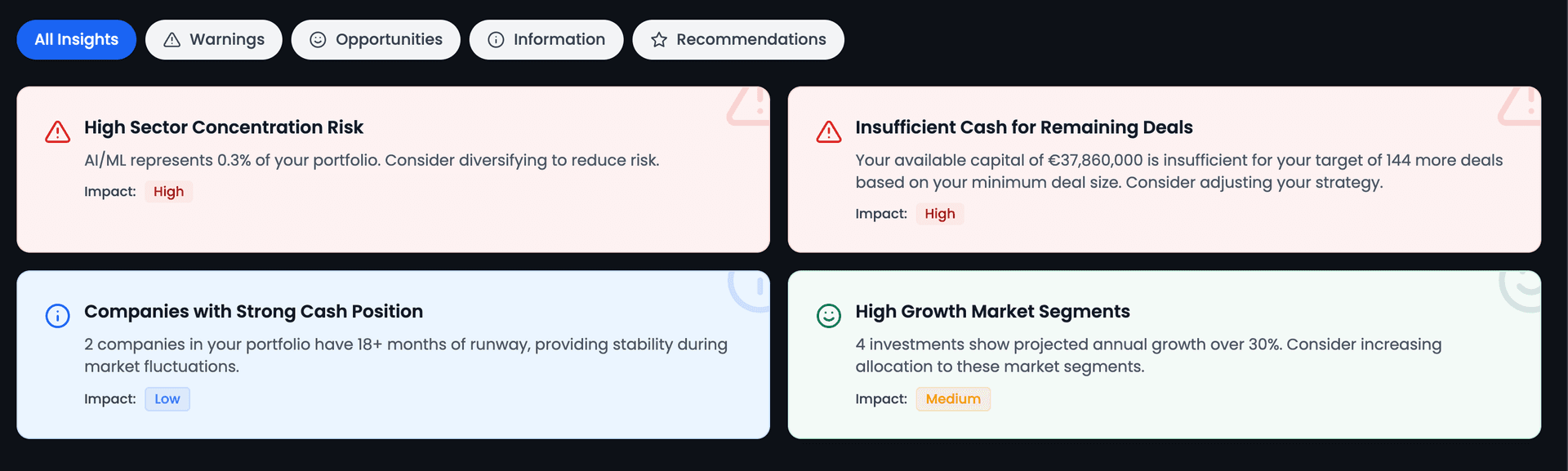 All Insights Warnings Opportunities Information Recommendations

High Sector Concentration Risk

AI/ML represents 0.3% of your portfolio. Consider diversifying to reduce risk.

Impact: High

Insufficient Cash for Remaining Deals

Your available capital of €37,860,000 is insufficient for your target of 144 more deals based on your minimum deal size. Consider adjusting your strategy.

Impact: High

Companies with Strong Cash Position

2 companies in your portfolio have 18+ months of runway, providing stability during market fluctuations.

Impact: Low

High Growth Market Segments

4 investments show projected annual growth over 30%. Consider increasing allocation to these market segments.

Impact: Medium